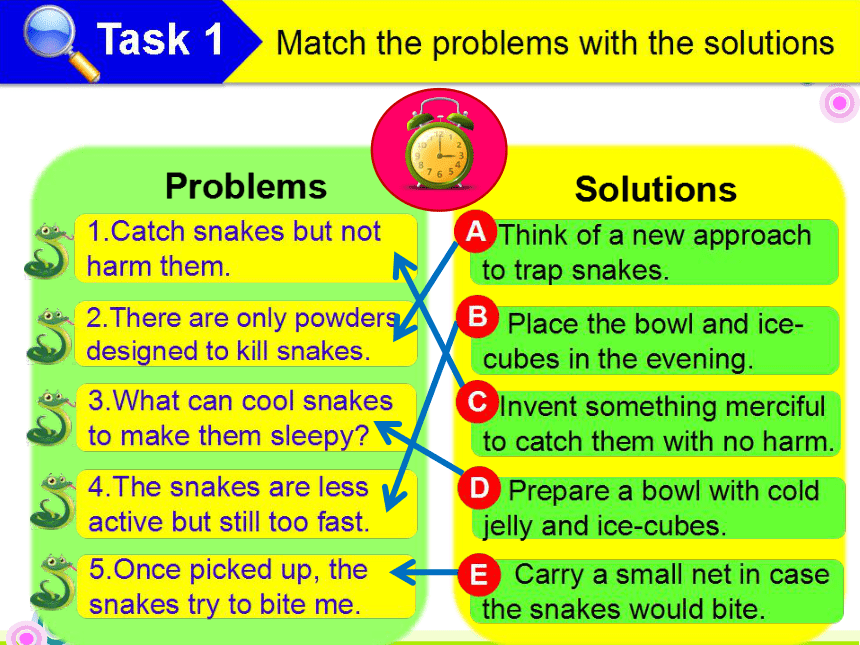 Task 1 Match the problems with the solutions

Problems

1.Catch snakes but not harm them.

2.There are only powders designed to kill snakes.

3.What can cool snakes to make them sleepy?

4.The snakes are less active but still too fast.

5.Once picked up, the snakes try to bite me.

Solutions

A Think of a new approach to trap snakes.

B Place the bowl and ice-cubes in the evening.

C Invent something merciful to catch them with no harm.

D Prepare a bowl with cold jelly and ice-cubes.

E Carry a small net in case the snakes would bite.